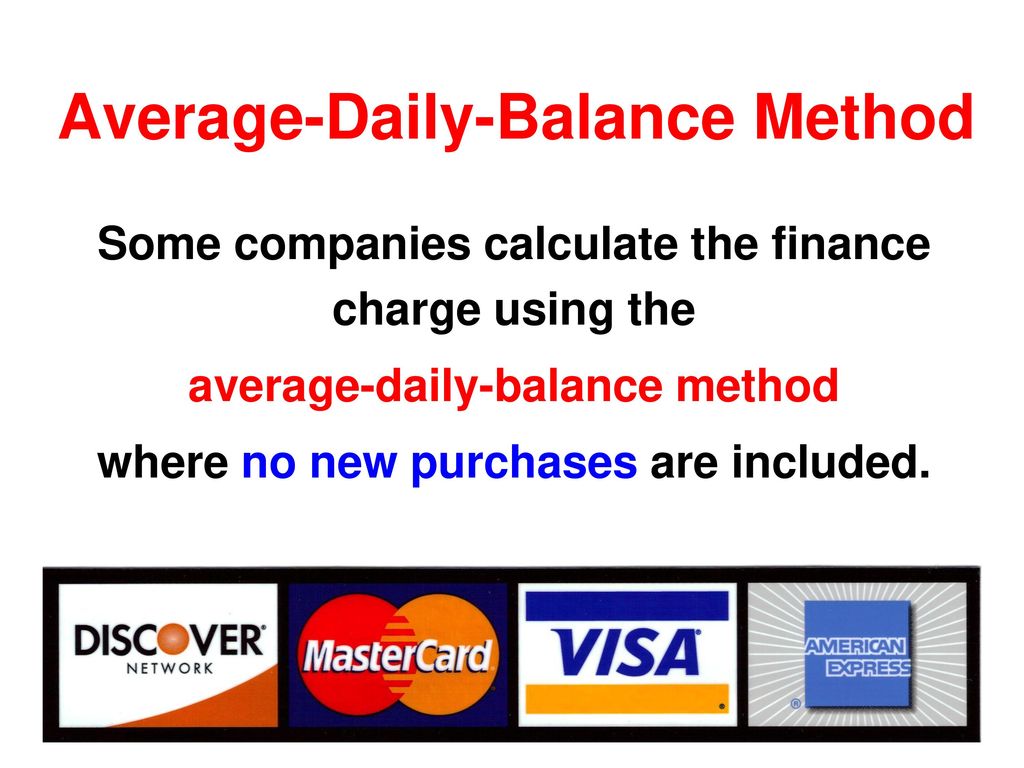 Average-Daily-Balance Method

Some companies calculate the finance charge using the average-daily-balance method where no new purchases are included.

DISCOVER NETWORK

MasterCard

VISA

AMERICAN EXPRESS